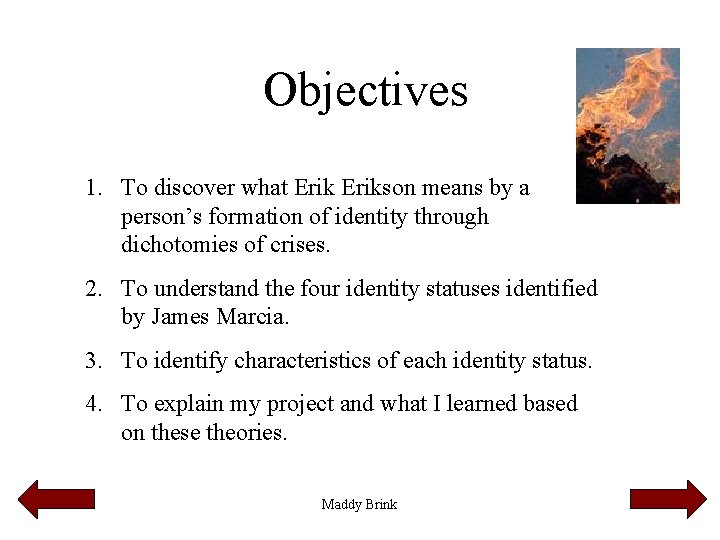 Objectives

1. To discover what Erik Erikson means by a person’s formation of identity through dichotomies of crises.

2. To understand the four identity statuses identified by James Marcia.

3. To identify characteristics of each identity status.

4. To explain my project and what I learned based on these theories.

Maddy Brink